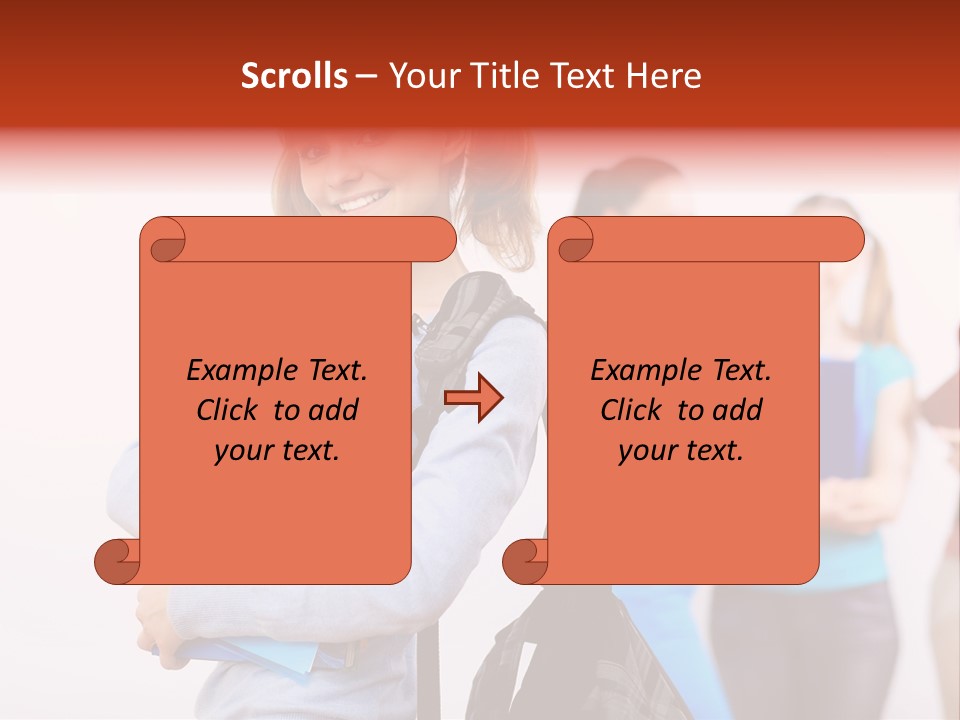 Scrolls – Your Title Text Here

Example Text. Click to add your text.

Example Text. Click to add your text.